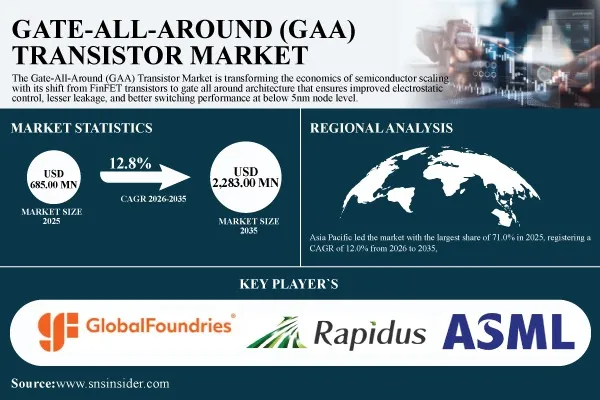 GATE-ALL-AROUND (GAA) TRANSISTOR MARKET

The Gate-All-Around (GAA) Transistor Market is transforming the economics of semiconductor scaling with its shift from FinFET transistors to gate all around architecture that ensures improved electrostatic control, lesser leakage, and better switching performance at below 5nm node level.

MARKET STATISTICS

USD 685.00 MN

MARKET SIZE 2025

12.8%

CAGR 2026-2035

USD 2,283.00 MN

MARKET SIZE 2035

REGIONAL ANALYSIS

Asia Pacific led the market with the largest share of 71.0% in 2025, registering a CAGR of 12.0% from 2026 to 2035,

KEY PLAYER`S

GlobalFoundries

Rapidus

ASML

Source:www.snsinsider.com